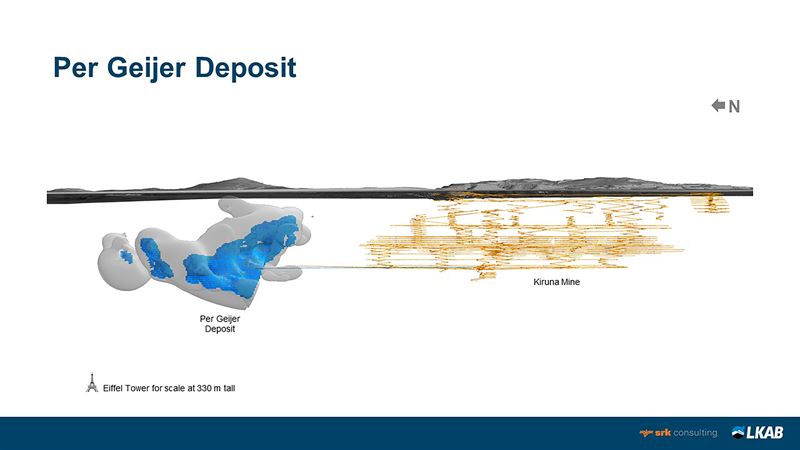 Per Geijer Deposit

N

Kiruna Mine

Per Geijer Deposit

Eiffel Tower for scale at 330 m tall

srk consulting

LKAB